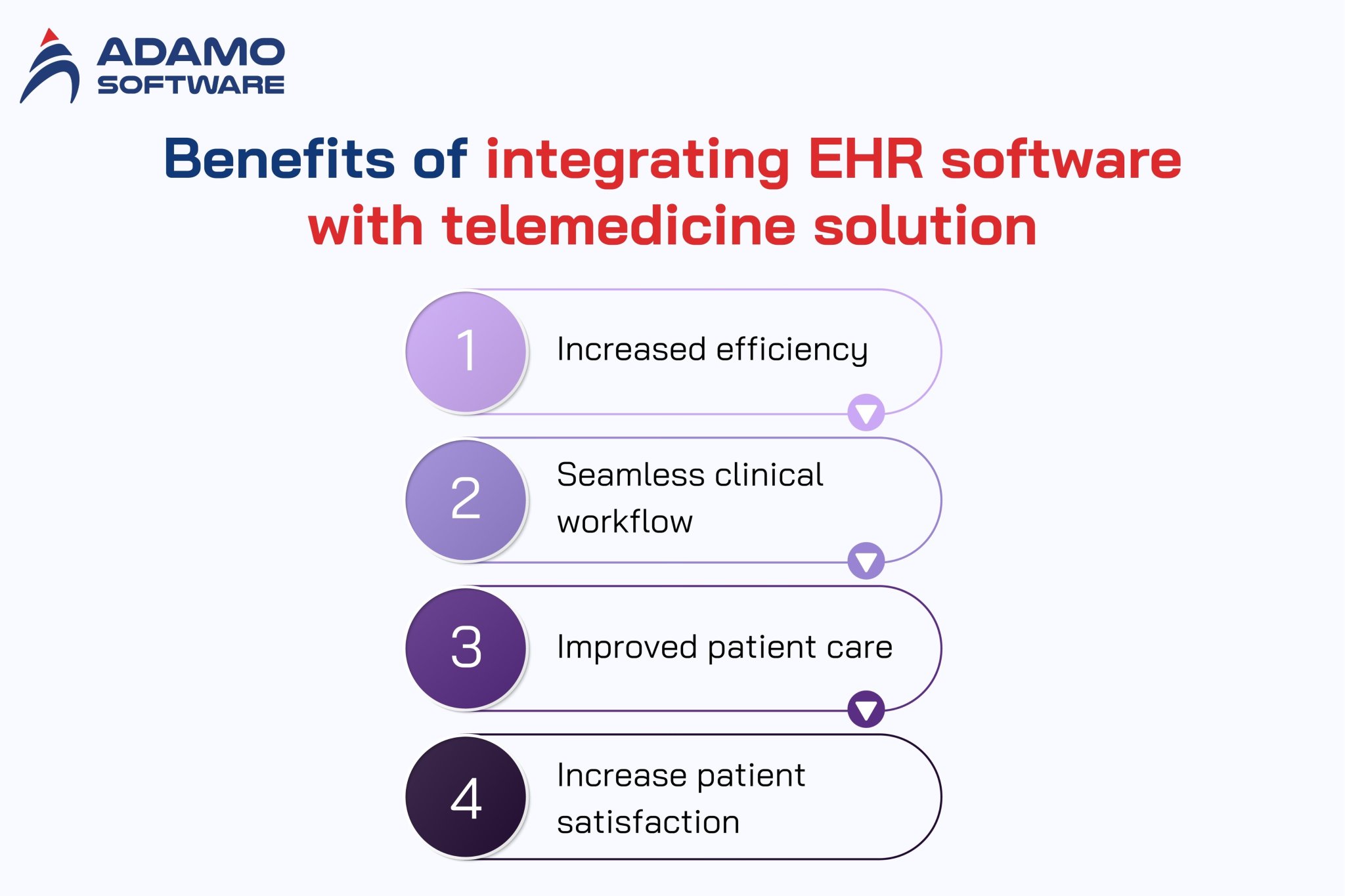 ADAMO SOFTWARE

Benefits of integrating EHR software with telemedicine solution

1 Increased efficiency

2 Seamless clinical workflow

3 Improved patient care

4 Increase patient satisfaction